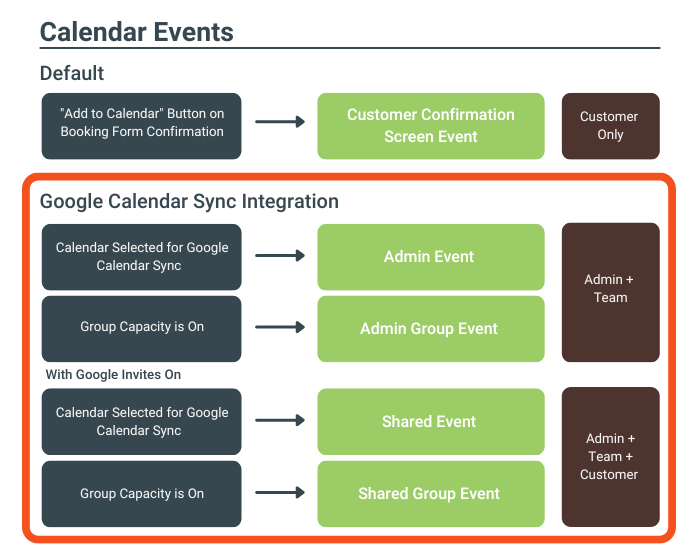 Calendar Events

Default

"Add to Calendar" Button on Booking Form Confirmation

Customer Confirmation Screen Event

Customer Only

Google Calendar Sync Integration

Calendar Selected for Google Calendar Sync

Admin Event

Group Capacity is On

Admin Group Event

Admin + Team

With Google Invites On

Calendar Selected for Google Calendar Sync

Shared Event

Group Capacity is On

Shared Group Event

Admin + Team + Customer